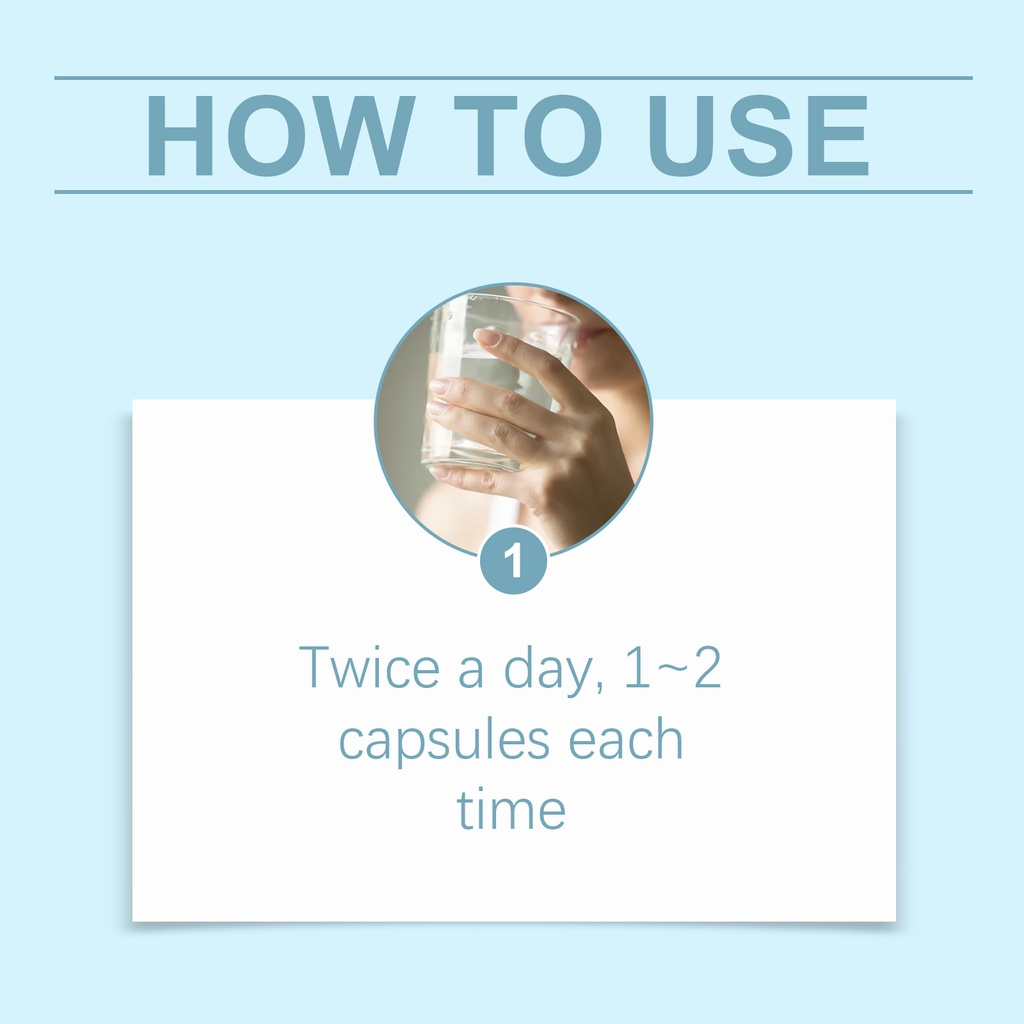 HOW TO USE

1

Twice a day, 1~2 capsules each time